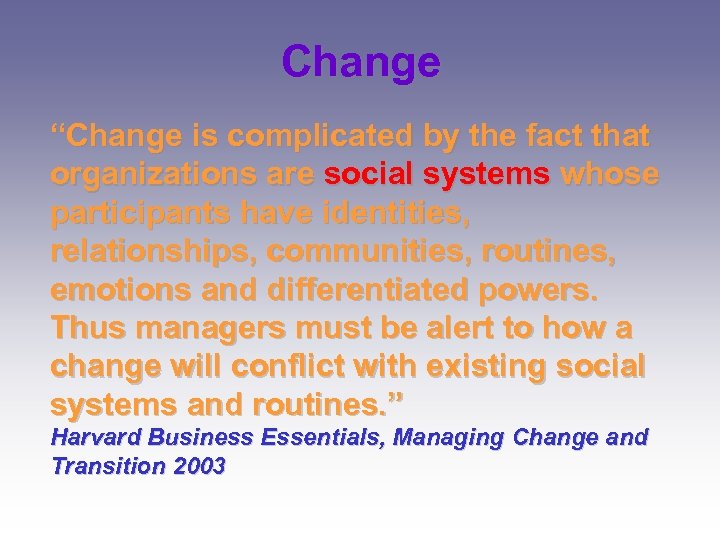 Change

“Change is complicated by the fact that organizations are social systems whose participants have identities, relationships, communities, routines, emotions and differentiated powers. Thus managers must be alert to how a change will conflict with existing social systems and routines.”

Harvard Business Essentials, Managing Change and Transition 2003